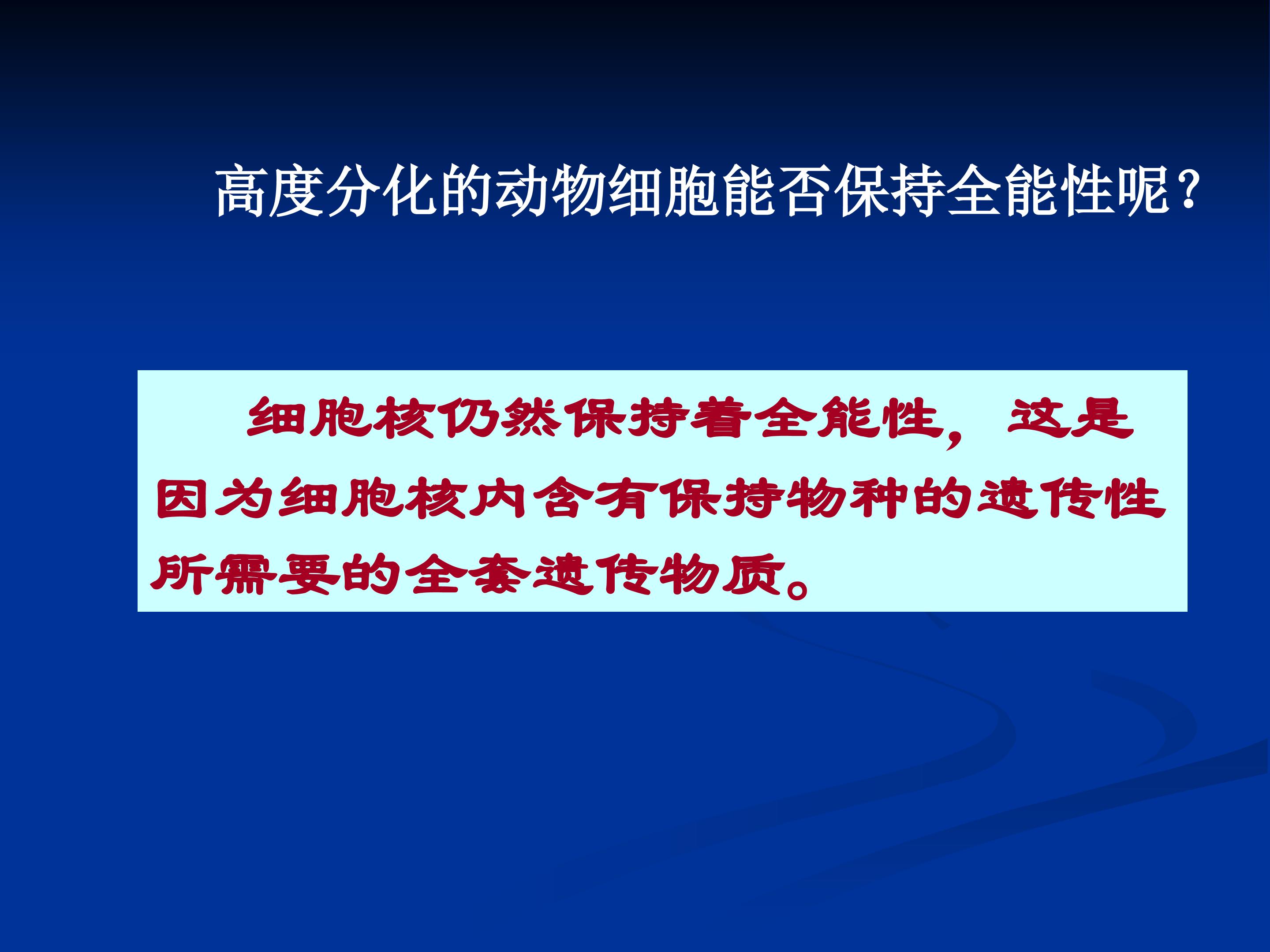 高度分化的动物细胞能否保持全能性呢？

细胞核仍然保持着全能性，这是因为细胞核内含有保持物种的遗传性所需要的全套遗传物质。